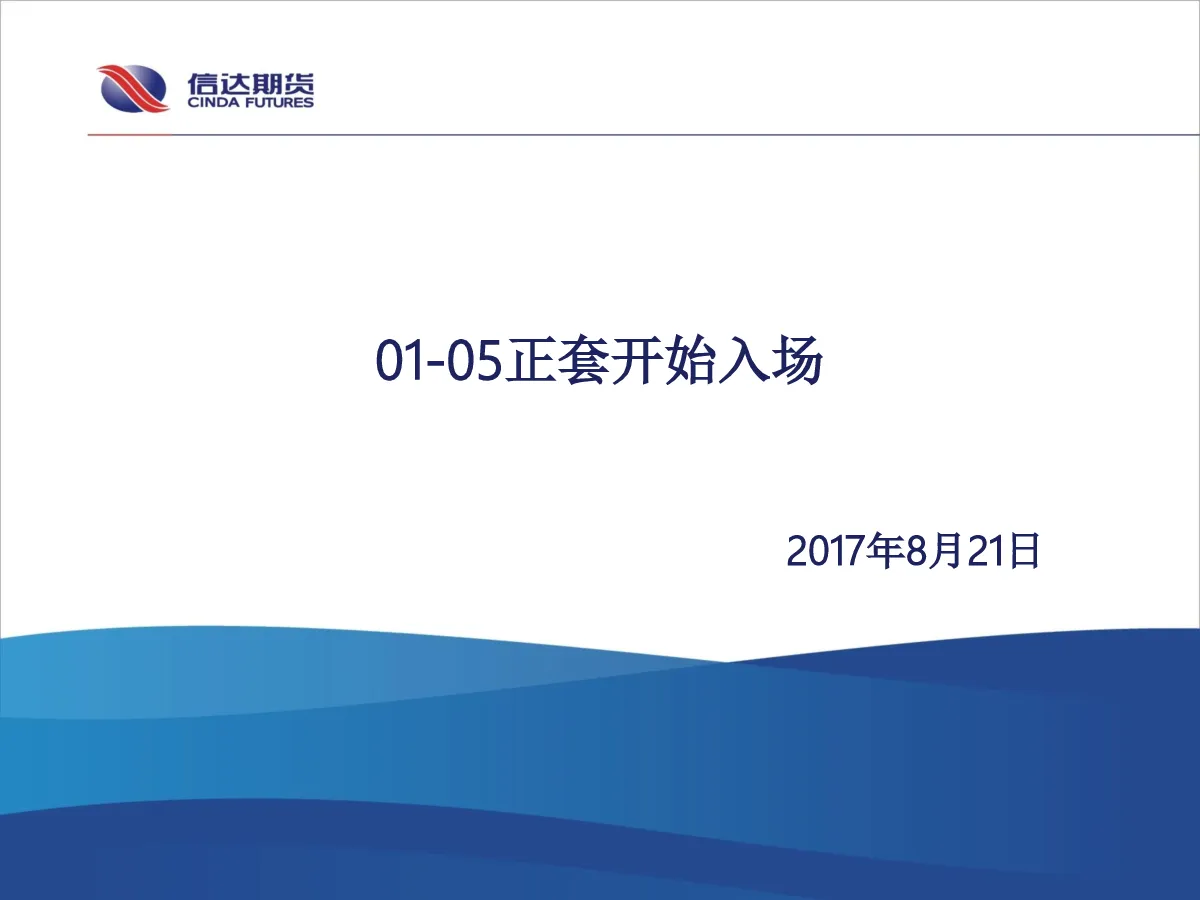 信达期货
CINDA FUTURES

01-05正套开始入场

2017年8月21日